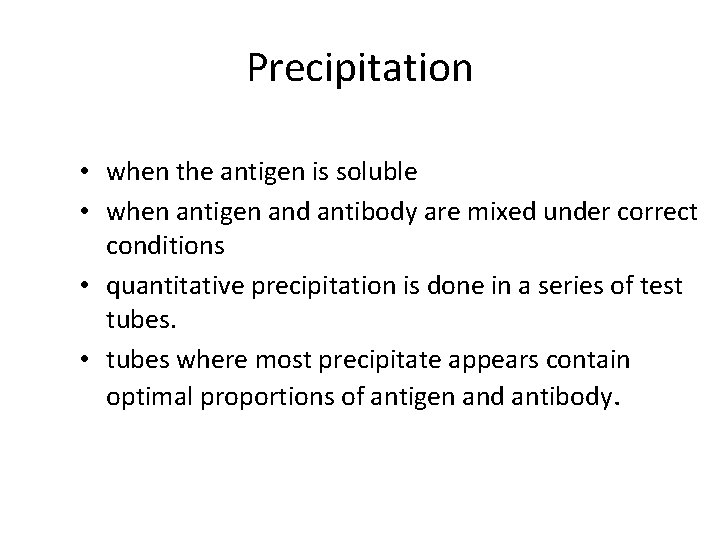 Precipitation

• when the antigen is soluble
• when antigen and antibody are mixed under correct conditions
• quantitative precipitation is done in a series of test tubes.
• tubes where most precipitate appears contain optimal proportions of antigen and antibody.